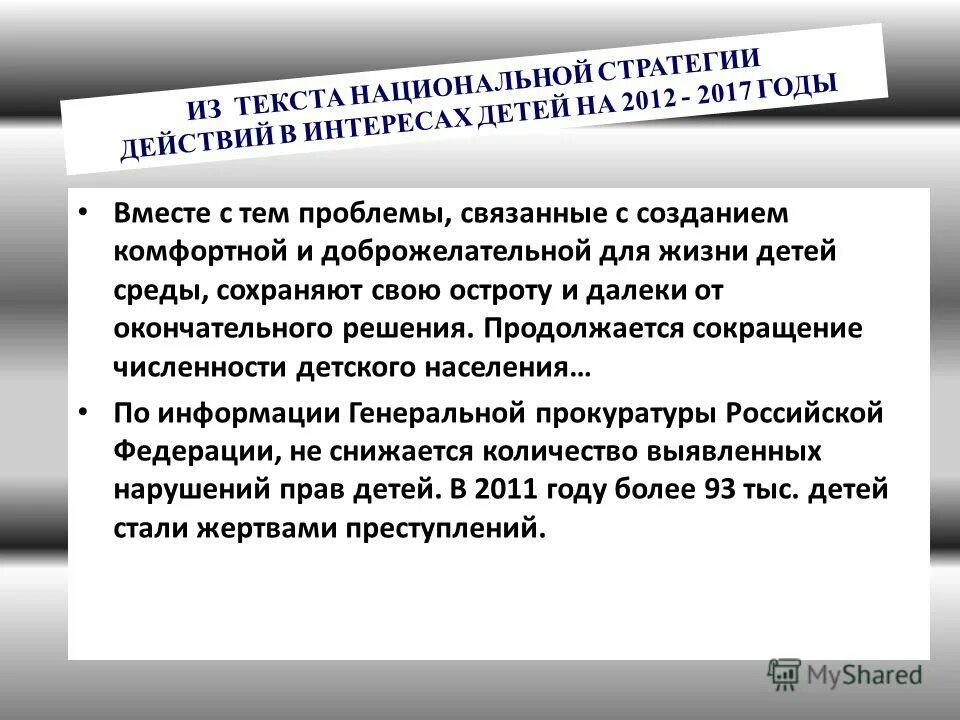 ИЗ ТЕКСТА НАЦИОНАЛЬНОЙ СТРАТЕГИИ ДЕЙСТВИЙ В ИНТЕРЕСАХ ДЕТЕЙ НА 2012 - 2017 ГОДЫ

• Вместе с тем проблемы, связанные с созданием комфортной и доброжелательной для жизни детей среды, сохраняют свою остроту и далеки от окончательного решения. Продолжается сокращение численности детского населения…

• По информации Генеральной прокуратуры Российской Федерации, не снижается количество выявленных нарушений прав детей. В 2011 году более 93 тыс. детей стали жертвами преступлений.

MyShared